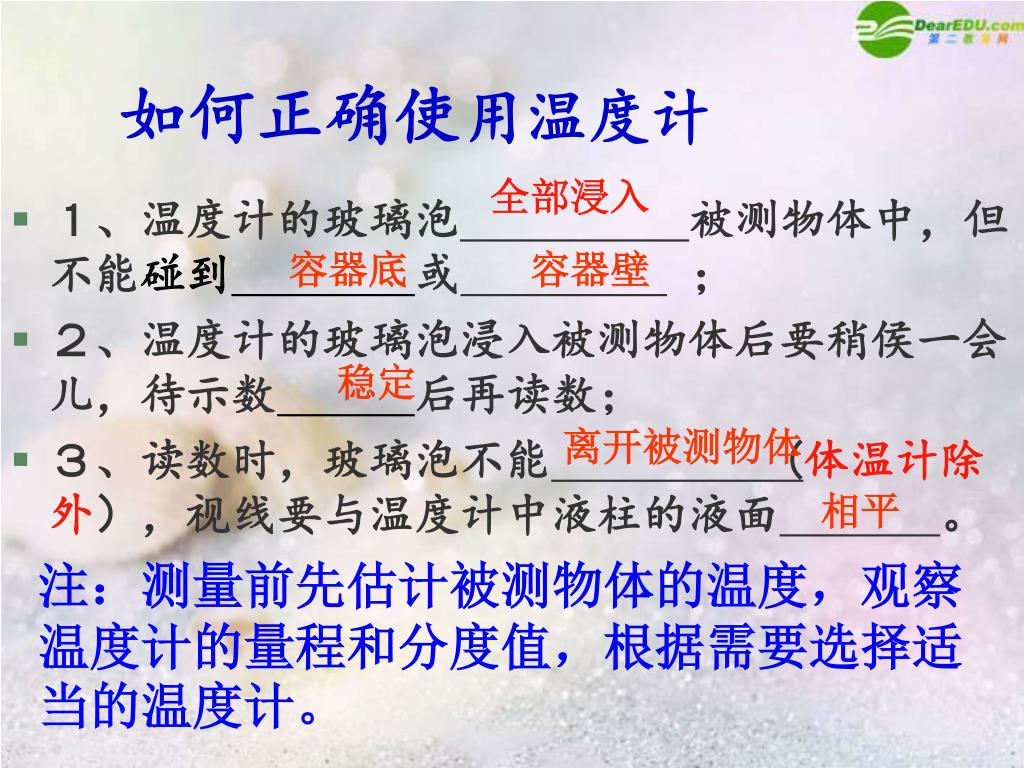 DearEDU.com
第二教育网

如何正确使用温度计

1、温度计的玻璃泡全部浸入被测物体中，但不能碰到容器底或容器壁；

2、温度计的玻璃泡浸入被测物体后要稍侯一会儿，待示数稳定后再读数；

3、读数时，玻璃泡不能离开被测物体(体温计除外），视线要与温度计中液柱的液面相平。

注：测量前先估计被测物体的温度，观察温度计的量程和分度值，根据需要选择适当的温度计。